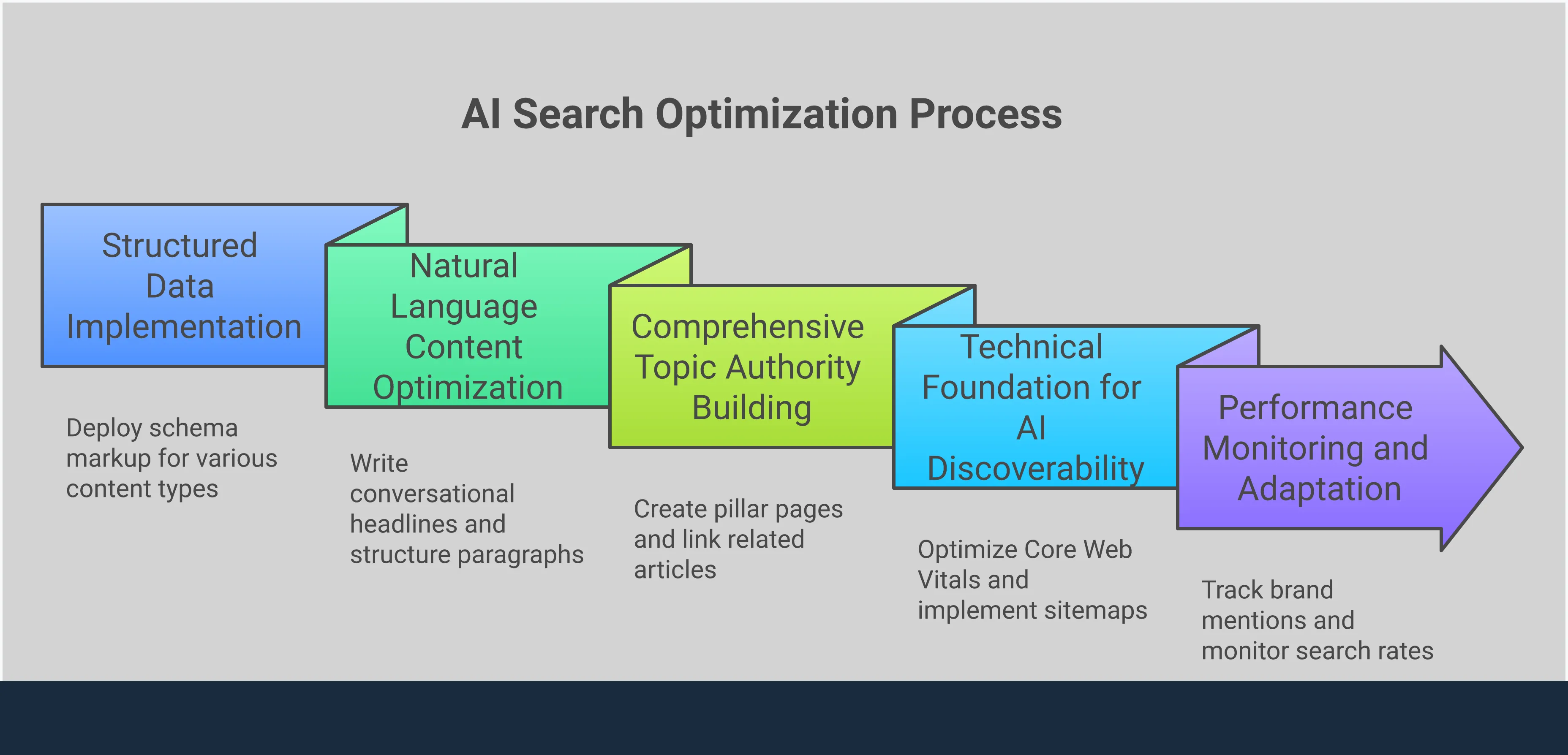 AI Search Optimization Process

Structured Data Implementation

Deploy schema markup for various content types

Natural Language Content Optimization

Write conversational headlines and structure paragraphs

Comprehensive Topic Authority Building

Create pillar pages and link related articles

Technical Foundation for AI Discoverability

Optimize Core Web Vitals and implement sitemaps

Performance Monitoring and Adaptation

Track brand mentions and monitor search rates